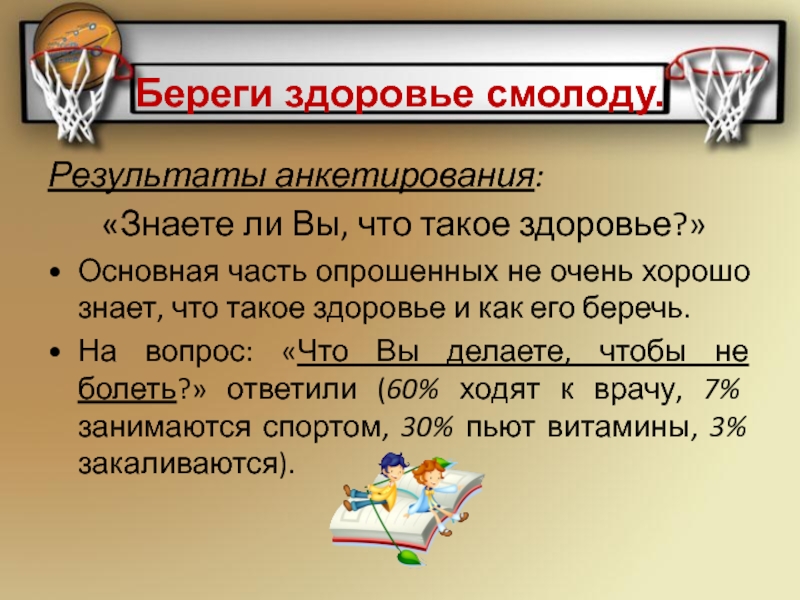 Береги здоровье смолоду.

Результаты анкетирования:

«Знаете ли Вы, что такое здоровье?»

• Основная часть опрошенных не очень хорошо знает, что такое здоровье и как его беречь.

• На вопрос: «Что Вы делаете, чтобы не болеть?» ответили (60% ходят к врачу, 7% занимаются спортом, 30% пьют витамины, 3% закаливаются).